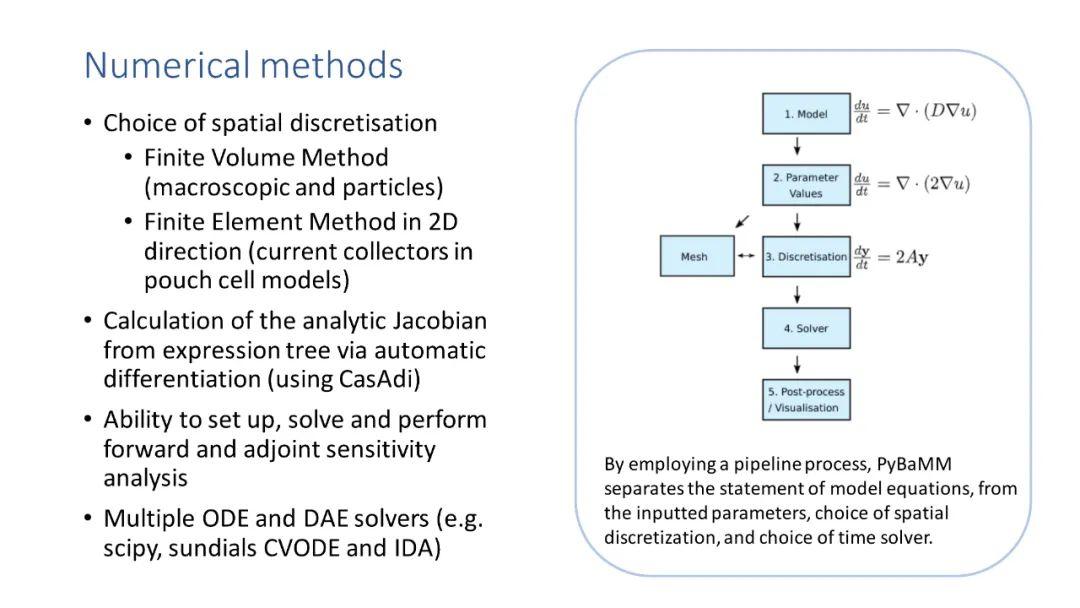 Numerical methods

• Choice of spatial discretisation
  • Finite Volume Method (macroscopic and particles)
  • Finite Element Method in 2D direction (current collectors in pouch cell models)
• Calculation of the analytic Jacobian from expression tree via automatic differentiation (using CasAdi)
• Ability to set up, solve and perform forward and adjoint sensitivity analysis
• Multiple ODE and DAE solvers (e.g. scipy, sundials CVODE and IDA)

1. Model $\frac{du}{dt} = \nabla \cdot (D\nabla u)$

2. Parameter Values $\frac{du}{dt} = \nabla \cdot (2\nabla u)$

Mesh

3. Discretisation $\frac{d\mathbf{y}}{dt} = 2A\mathbf{y}$

4. Solver

5. Post-process / Visualisation

By employing a pipeline process, PyBaMM separates the statement of model equations, from the inputted parameters, choice of spatial discretization, and choice of time solver.